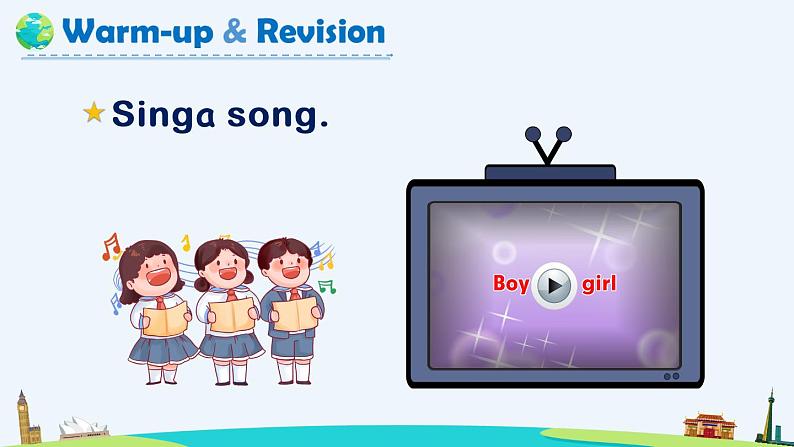 Warm-up & Revision

Singa song.

Boy girl